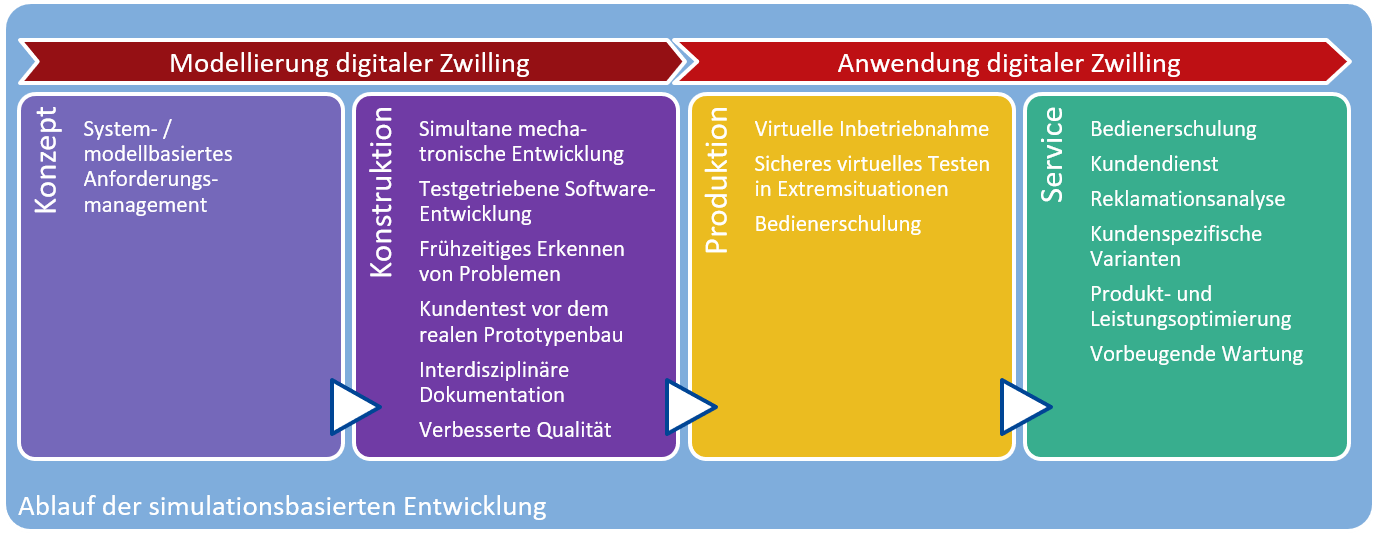 Modellierung digitaler Zwilling

Anwendung digitaler Zwilling

Konzept

System- / modellbasiertes Anforderungsmanagement

Konstruktion

Simultane mechatronische Entwicklung

Testgetriebene Software-Entwicklung

Frühzeitiges Erkennen von Problemen

Kundentest vor dem realen Prototypenbau

Interdisziplinäre Dokumentation

Verbesserte Qualität

Produktion

Virtuelle Inbetriebnahme

Sicheres virtuelles Testen in Extremsituationen

Bedienerschulung

Service

Bedienerschulung

Kundendienst

Reklamationsanalyse

Kundenspezifische Varianten

Produkt- und Leistungsoptimierung

Vorbeugende Wartung

Ablauf der simulationsbasierten Entwicklung